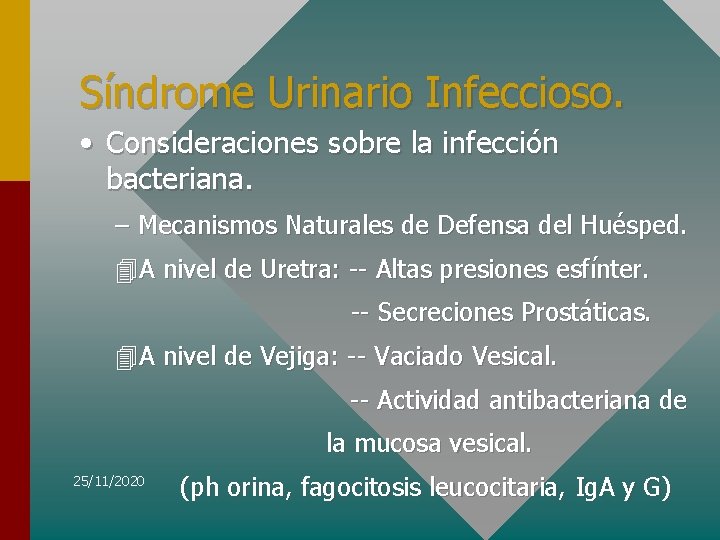 Síndrome Urinario Infeccioso.

• Consideraciones sobre la infección bacteriana.

– Mecanismos Naturales de Defensa del Huésped.

A nivel de Uretra: -- Altas presiones esfínter.

-- Secreciones Prostáticas.

A nivel de Vejiga: -- Vaciado Vesical.

-- Actividad antibacteriana de la mucosa vesical.

(ph orina, fagocitosis leucocitaria, IgA y G)

25/11/2020